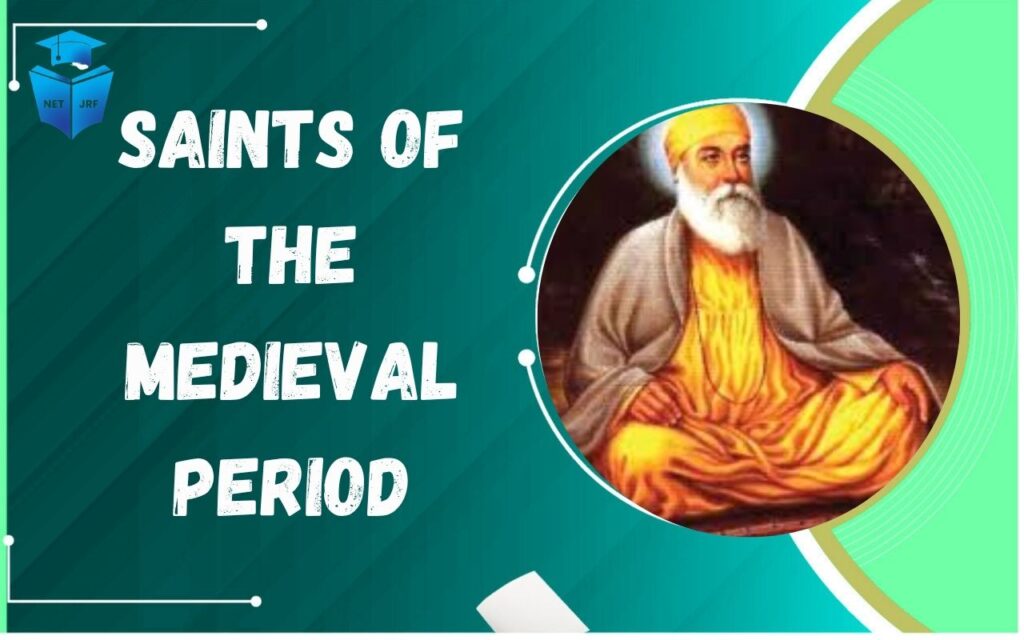 NET JRF

SAINTS OF THE MEDIEVAL PERIOD